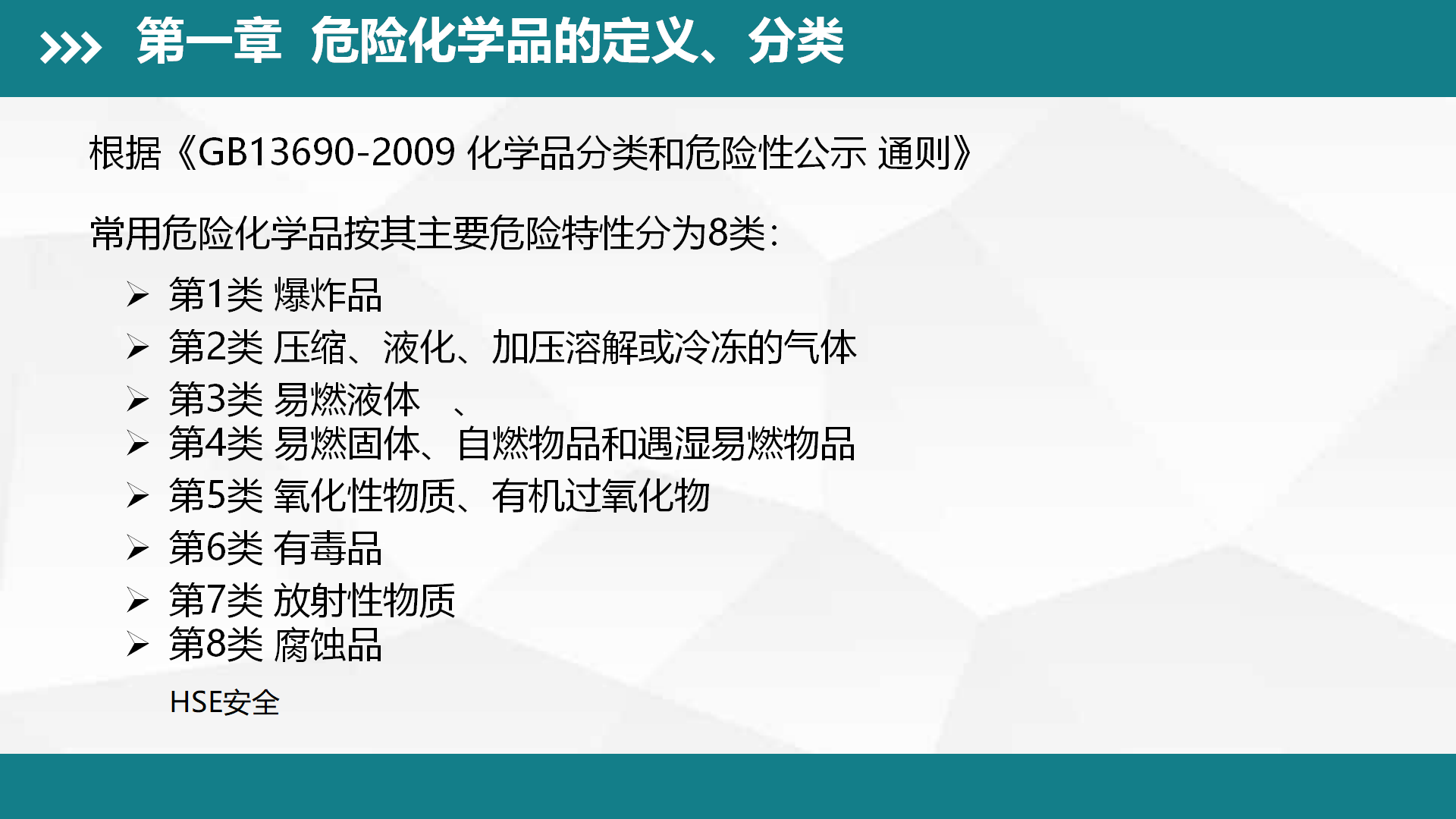 第一章 危险化学品的定义、分类

根据《GB13690-2009 化学品分类和危险性公示 通则》

常用危险化学品按其主要危险特性分为8类：

➢ 第1类 爆炸品
➢ 第2类 压缩、液化、加压溶解或冷冻的气体
➢ 第3类 易燃液体 、
➢ 第4类 易燃固体、自燃物品和遇湿易燃物品
➢ 第5类 氧化性物质、有机过氧化物
➢ 第6类 有毒品
➢ 第7类 放射性物质
➢ 第8类 腐蚀品

HSE安全